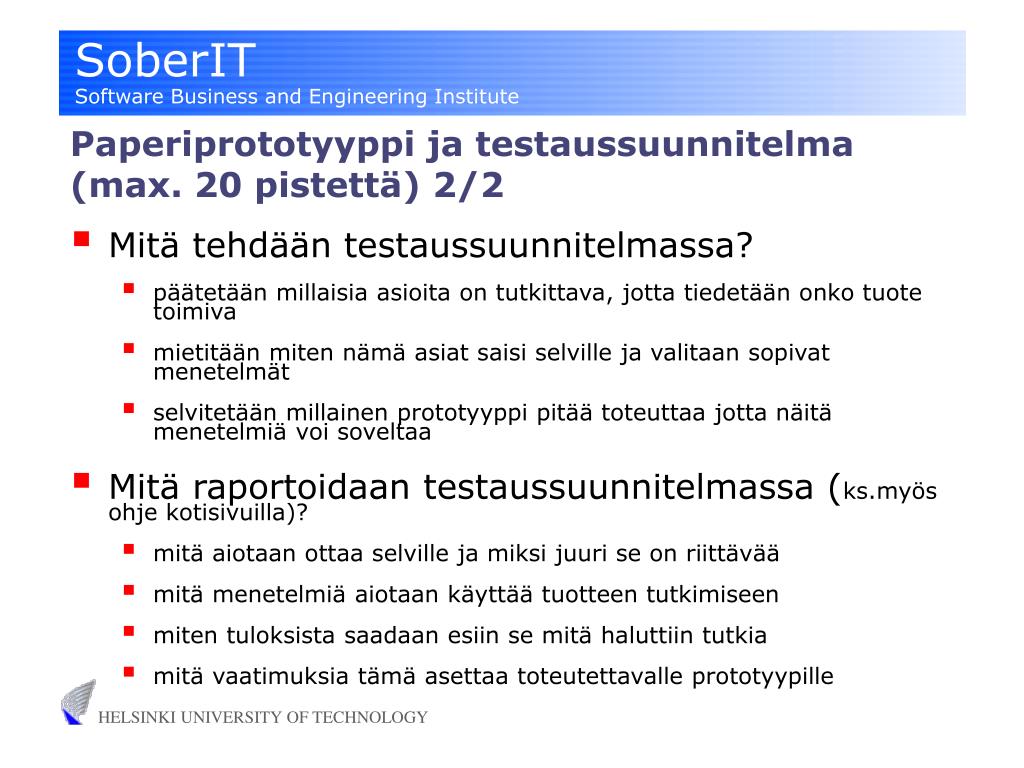 SoberIT
Software Business and Engineering Institute

Paperiprototyyppi ja testaussuunnitelma (max. 20 pistettä) 2/2

Mitä tehdään testaussuunnitelmassa?

päätetään millaisia asioita on tutkittava, jotta tiedetään onko tuote toimiva

mietitään miten nämä asiat saisi selville ja valitaan sopivat menetelmät

selvitetään millainen prototyyppi pitää toteuttaa jotta näitä menetelmiä voi soveltaa

Mitä raportoidaan testaussuunnitelmassa (ks.myös ohje kotisivuilla)?

mitä aiotaan ottaa selville ja miksi juuri se on riittävää

mitä menetelmiä aiotaan käyttää tuotteen tutkimiseen

miten tuloksista saadaan esiin se mitä haluttiin tutkia

mitä vaatimuksia tämä asettaa toteutettavalle prototyypille

HELSINKI UNIVERSITY OF TECHNOLOGY